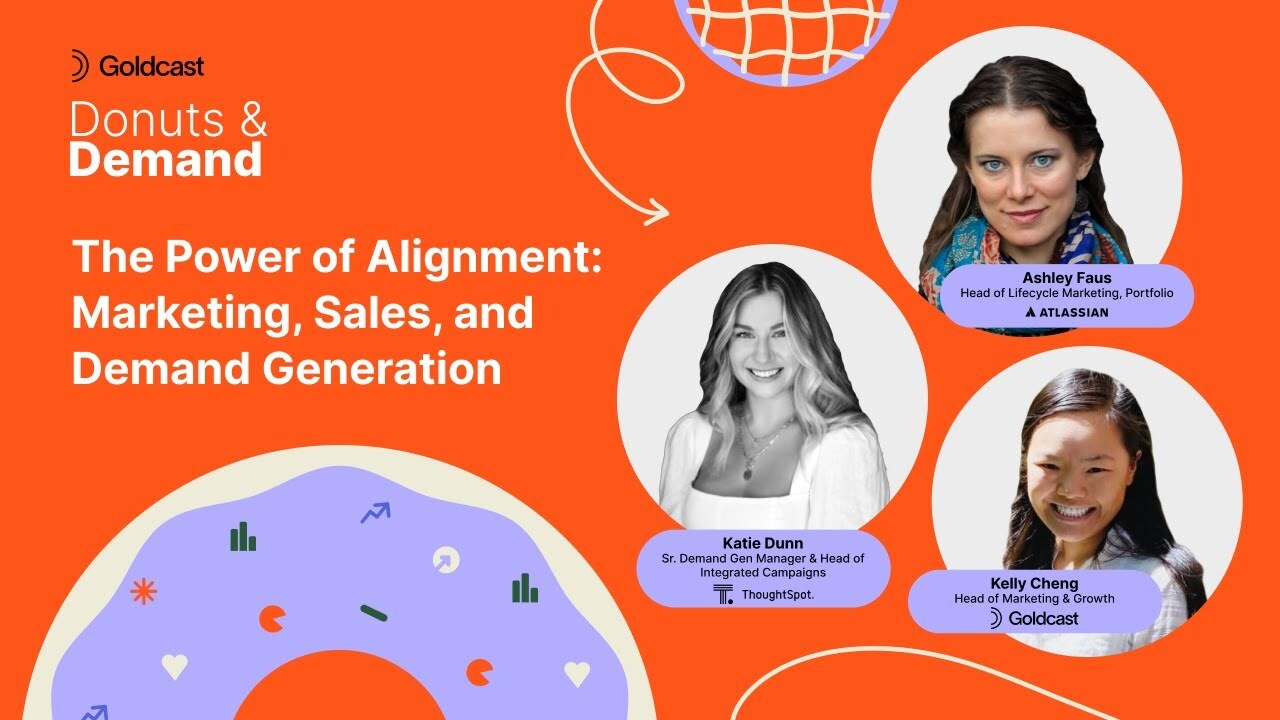 Goldcast

Donuts & Demand

The Power of Alignment: Marketing, Sales, and Demand Generation

Ashley Faus
Head of Lifecycle Marketing, Portfolio
ATLASSIAN

Katie Dunn
Sr. Demand Gen Manager & Head of Integrated Campaigns
ThoughtSpot.

Kelly Cheng
Head of Marketing & Growth
Goldcast